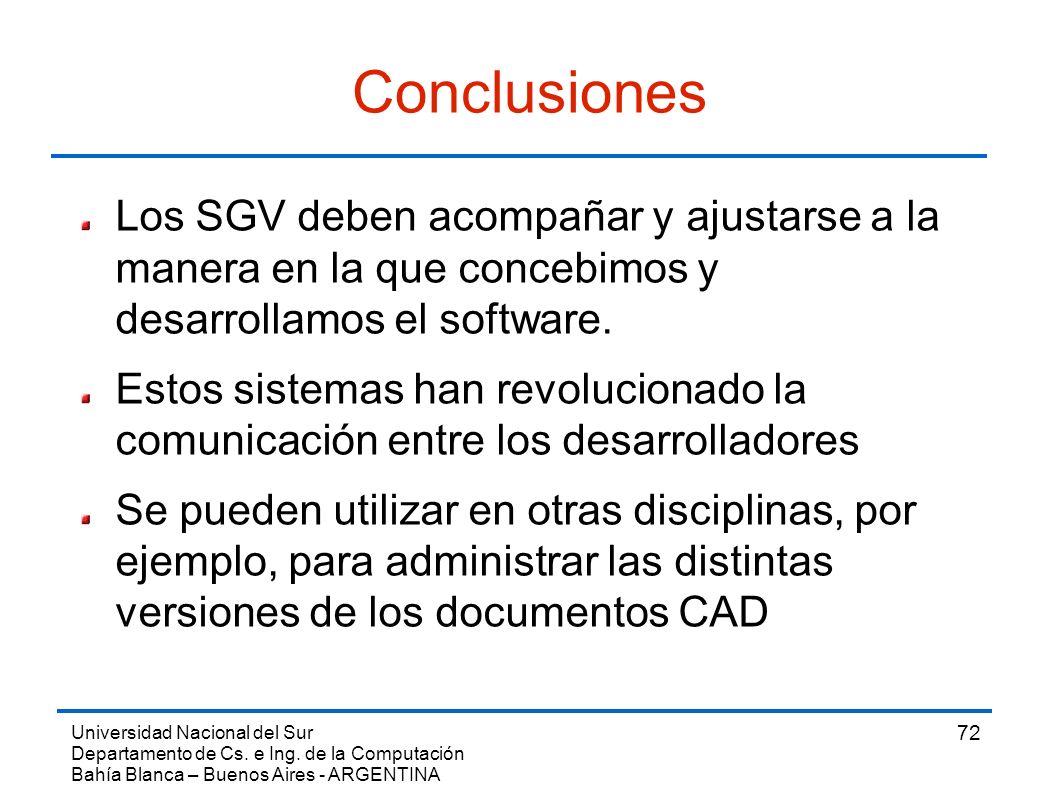 Conclusiones

Los SGV deben acompañar y ajustarse a la manera en la que concebimos y desarrollamos el software.

Estos sistemas han revolucionado la comunicación entre los desarrolladores

Se pueden utilizar en otras disciplinas, por ejemplo, para administrar las distintas versiones de los documentos CAD

Universidad Nacional del Sur
Departamento de Cs. e Ing. de la Computación
Bahía Blanca – Buenos Aires - ARGENTINA

72